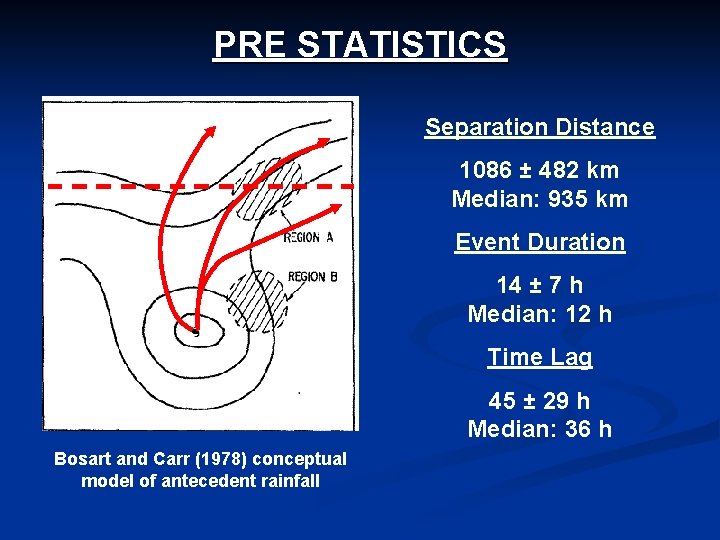 PRE STATISTICS

REGION A

REGION B

Bosart and Carr (1978) conceptual model of antecedent rainfall

Separation Distance

1086 ± 482 km
Median: 935 km

Event Duration

14 ± 7 h
Median: 12 h

Time Lag

45 ± 29 h
Median: 36 h